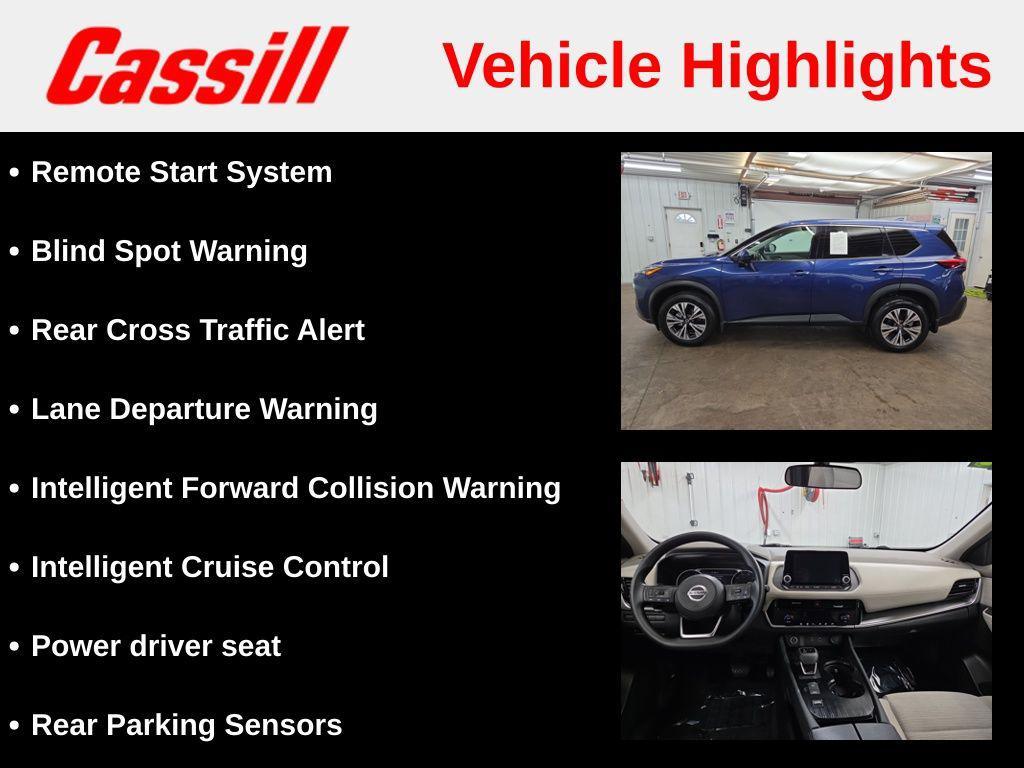 Cassill

Vehicle Highlights

• Remote Start System

• Blind Spot Warning

• Rear Cross Traffic Alert

• Lane Departure Warning

• Intelligent Forward Collision Warning

• Intelligent Cruise Control

• Power driver seat

• Rear Parking Sensors